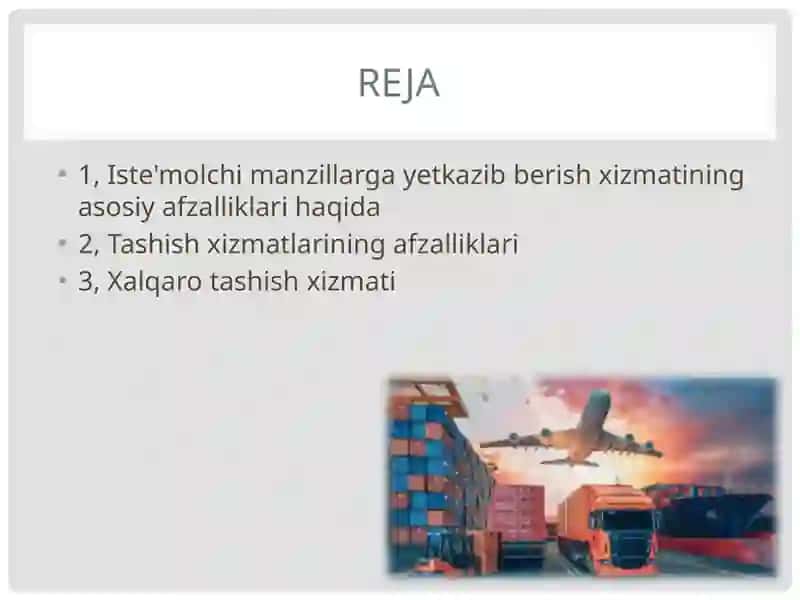 REJA

• 1, Iste'molchi manzillarga yetkazib berish xizmatining asosiy afzalliklari haqida
• 2, Tashish xizmatlarining afzalliklari
• 3, Xalqaro tashish xizmati